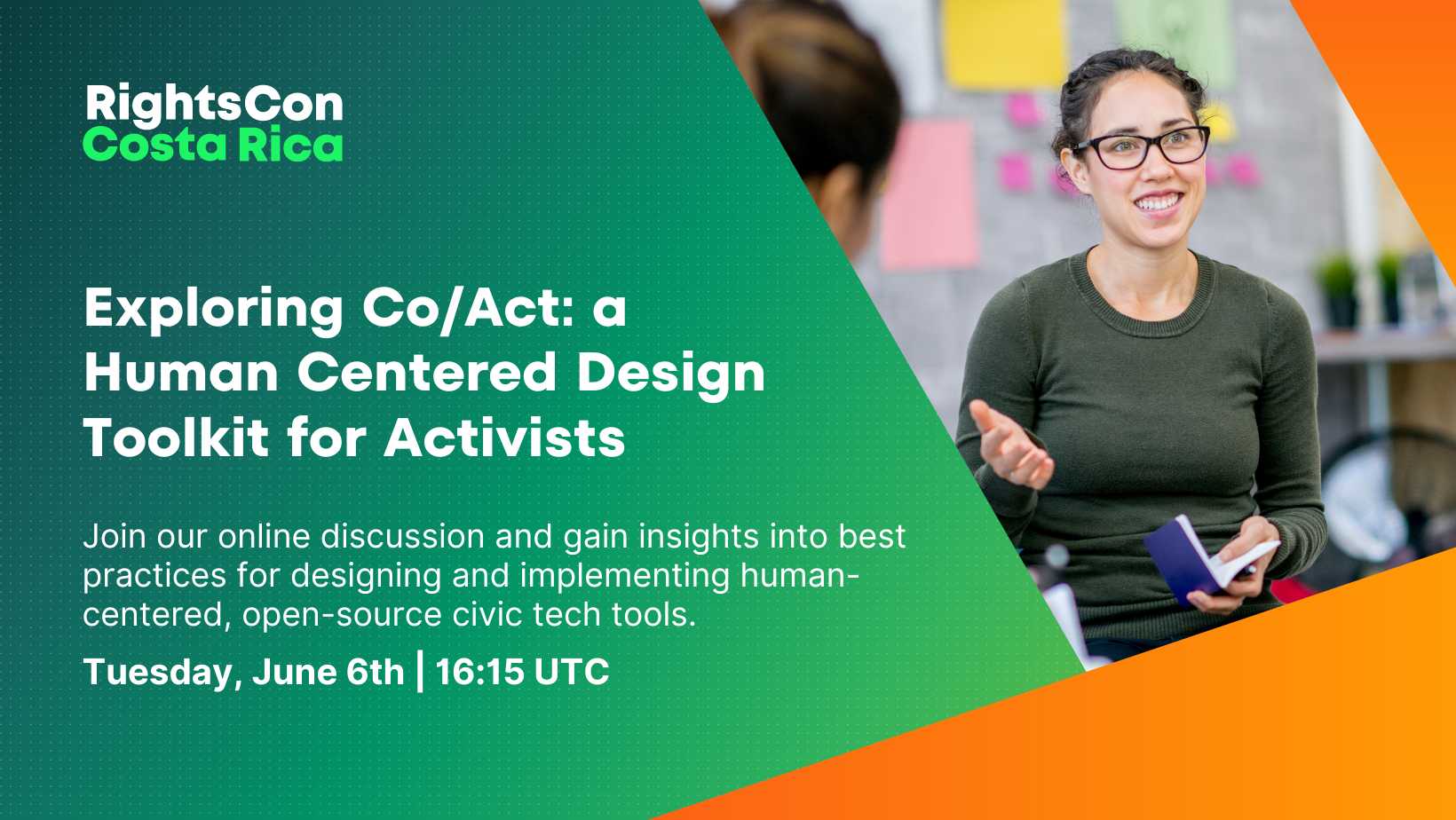 RightsCon
Costa Rica

Exploring Co/Act: a Human Centered Design Toolkit for Activists

Join our online discussion and gain insights into best practices for designing and implementing human-centered, open-source civic tech tools.

Tuesday, June 6th | 16:15 UTC